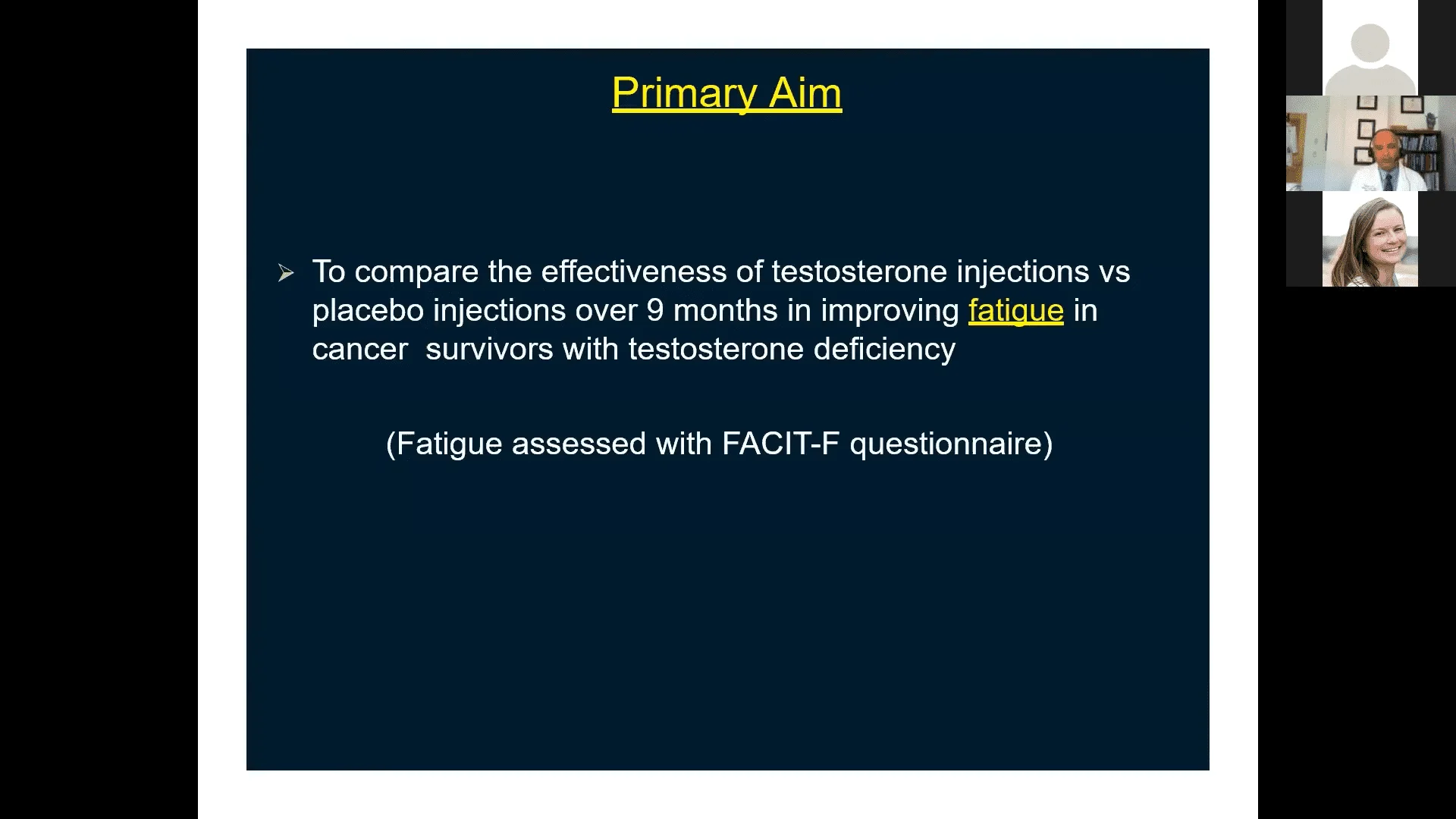 Primary Aim

➢ To compare the effectiveness of testosterone injections vs placebo injections over 9 months in improving fatigue in cancer survivors with testosterone deficiency

(Fatigue assessed with FACIT-F questionnaire)